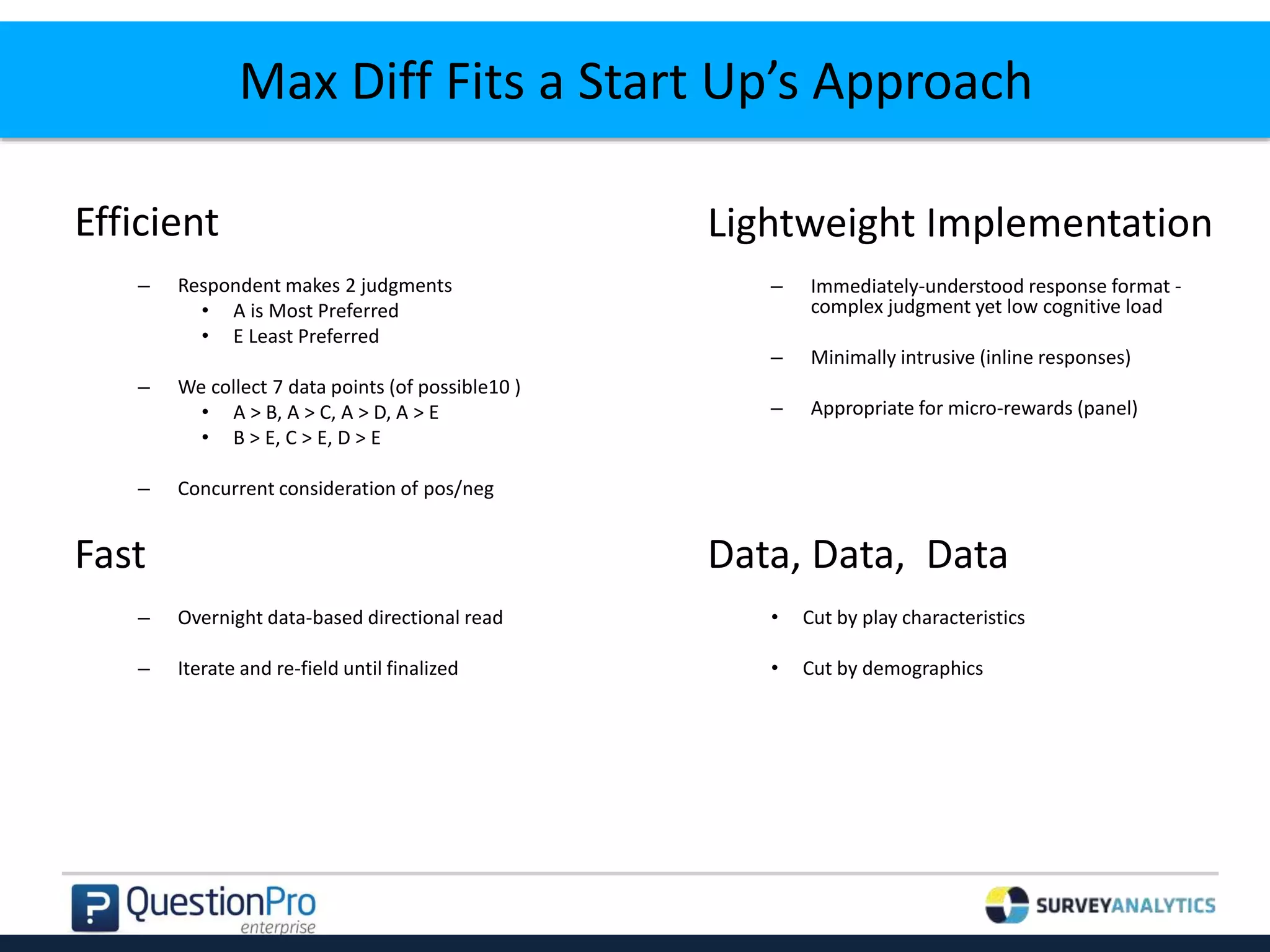 Max Diff Fits a Start Up's Approach

Efficient

– Respondent makes 2 judgments
• A is Most Preferred
• E Least Preferred

– We collect 7 data points (of possible10 )
• A > B, A > C, A > D, A > E
• B > E, C > E, D > E

– Concurrent consideration of pos/neg

Fast

– Overnight data-based directional read

– Iterate and re-field until finalized

Lightweight Implementation

– Immediately-understood response format - complex judgment yet low cognitive load

– Minimally intrusive (inline responses)

– Appropriate for micro-rewards (panel)

Data, Data, Data

• Cut by play characteristics

• Cut by demographics

QuestionPro enterprise

SURVEYANALYTICS